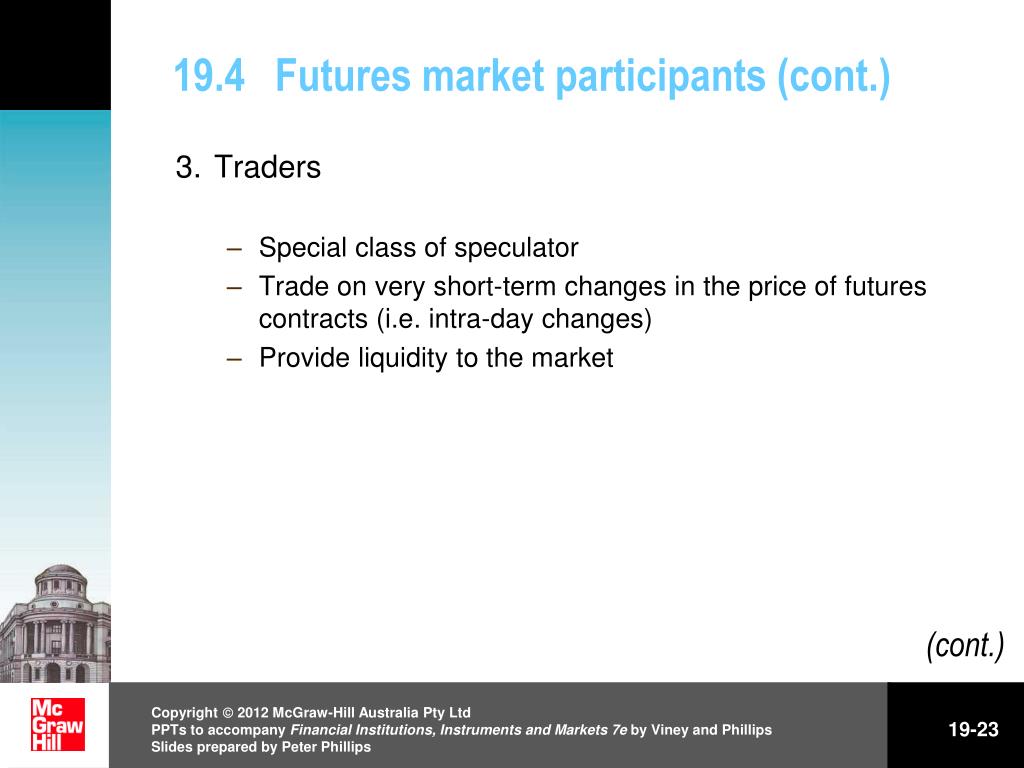 19.4 Futures market participants (cont.)

3. Traders

– Special class of speculator
– Trade on very short-term changes in the price of futures contracts (i.e. intra-day changes)
– Provide liquidity to the market

(cont.)

Mc Graw Hill

Copyright © 2012 McGraw-Hill Australia Pty Ltd
PPTs to accompany Financial Institutions, Instruments and Markets 7e by Viney and Phillips
Slides prepared by Peter Phillips

19-23